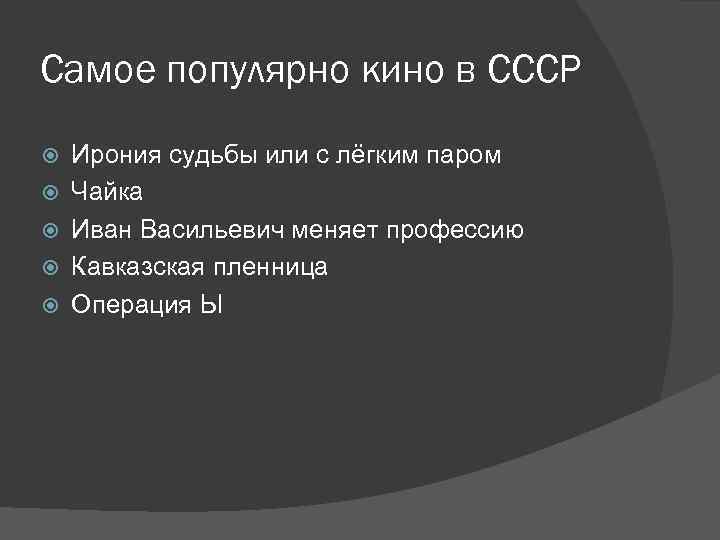 Самое популярно кино в СССР

Ирония судьбы или с лёгким паром
Чайка
Иван Васильевич меняет профессию
Кавказская пленница
Операция Ы